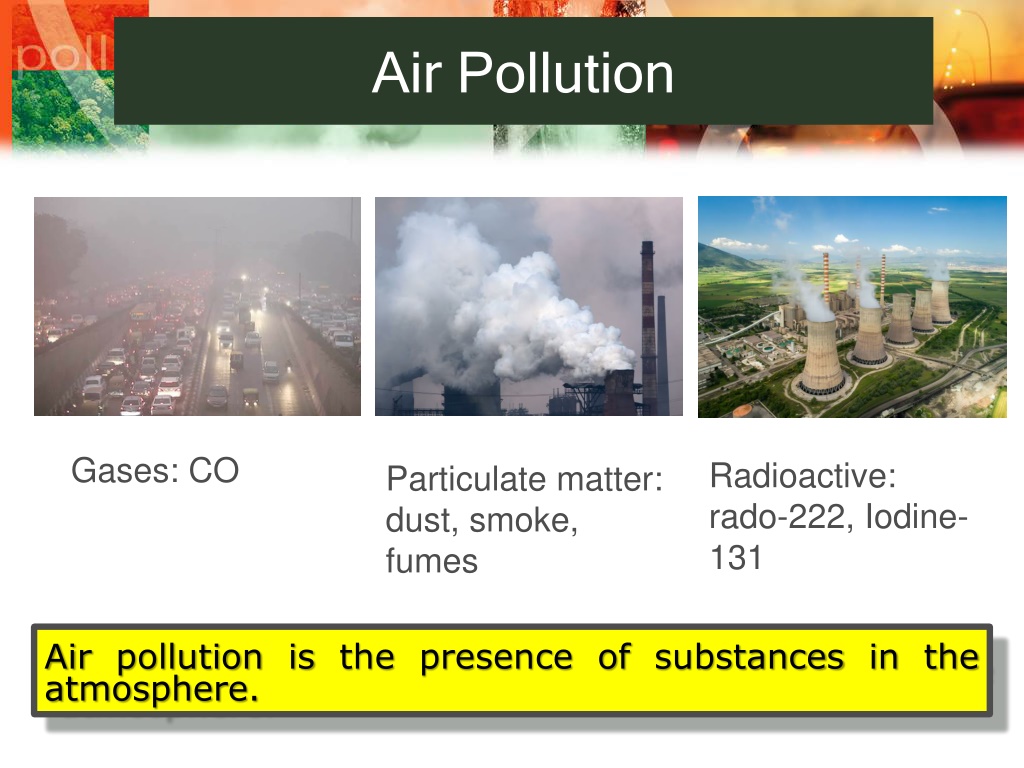 poll

Air Pollution

Gases: CO

Particulate matter: dust, smoke, fumes

Radioactive: rado-222, Iodine-131

Air pollution is the presence of substances in the atmosphere.